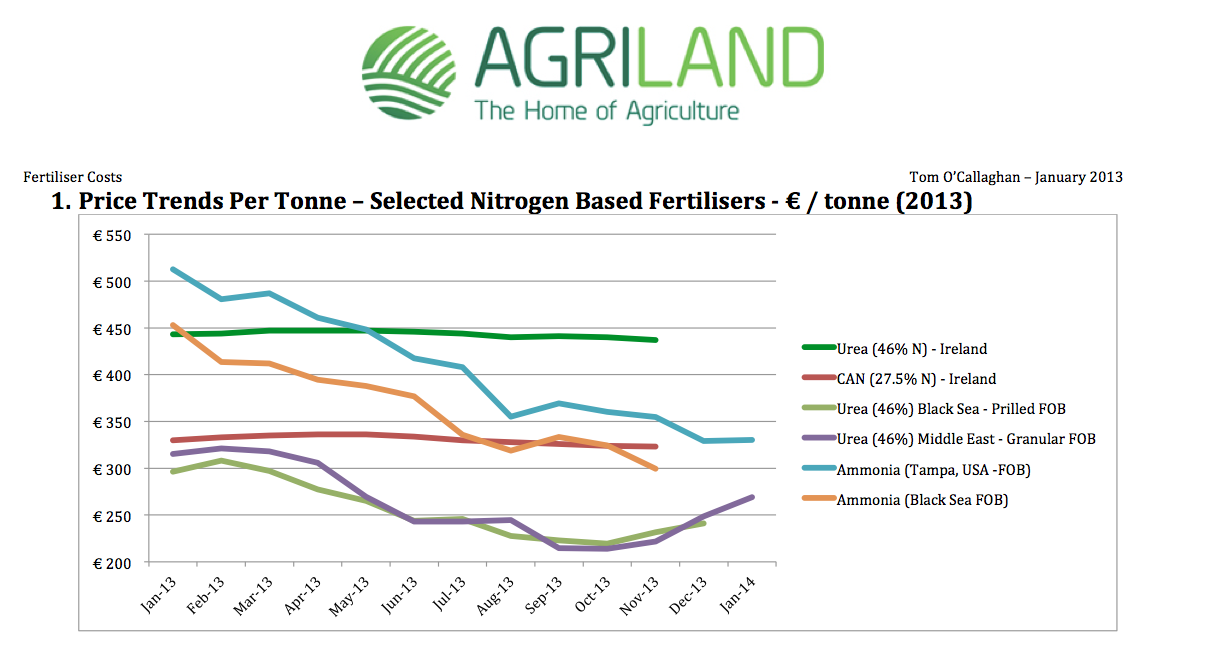 AGRILAND
The Home of Agriculture

Fertiliser Costs

Tom O'Callaghan – January 2013

1. Price Trends Per Tonne – Selected Nitrogen Based Fertilisers - € / tonne (2013)

€ 550
€ 500
€ 450
€ 400
€ 350
€ 300
€ 250
€ 200

Jan-13 Feb-13 Mar-13 Apr-13 May-13 Jun-13 Jul-13 Aug-13 Sep-13 Oct-13 Nov-13 Dec-13 Jan-14

Urea (46% N) - Ireland
CAN (27.5% N) - Ireland
Urea (46%) Black Sea - Prilled FOB
Urea (46%) Middle East - Granular FOB
Ammonia (Tampa, USA -FOB)
Ammonia (Black Sea FOB)